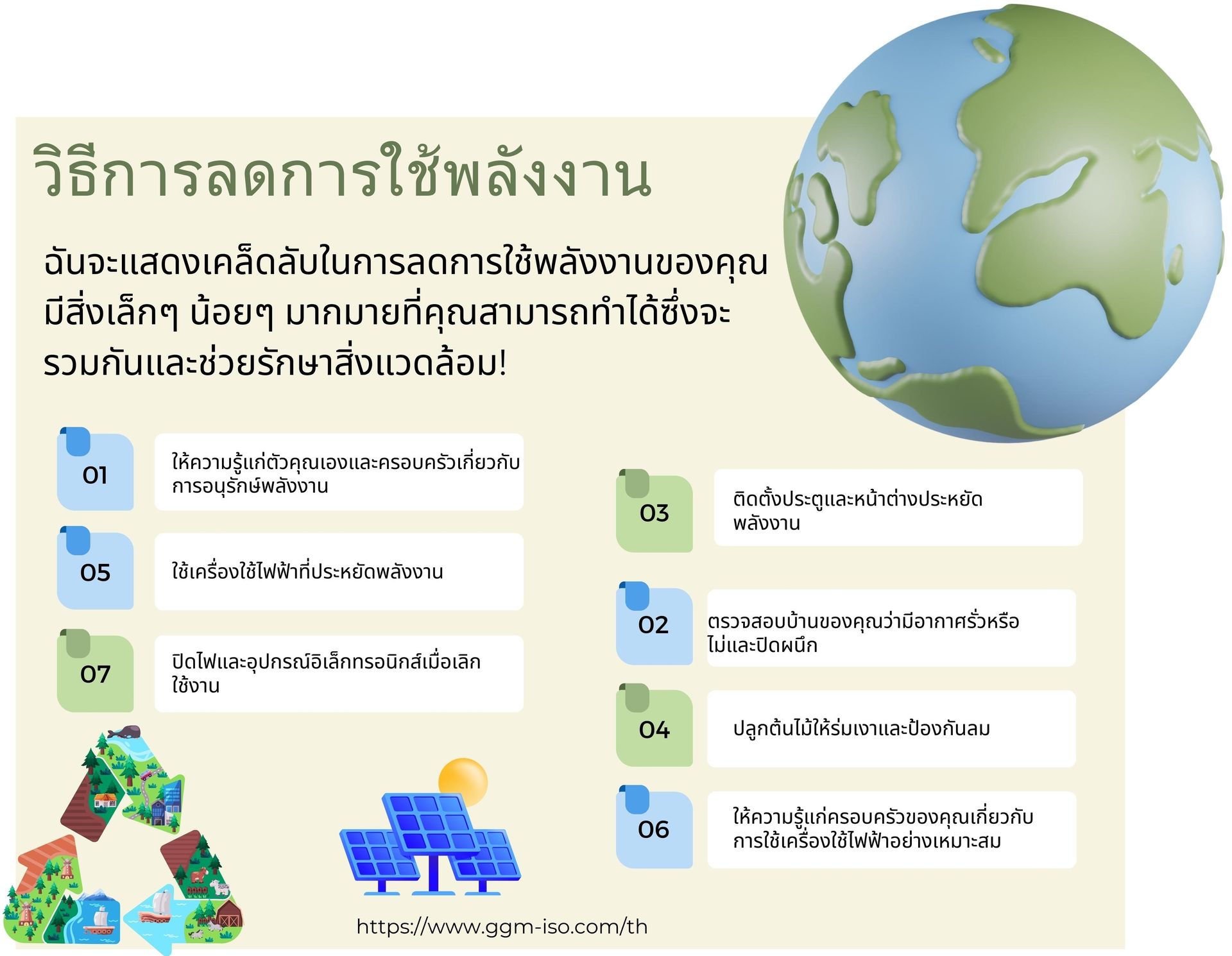 วิธีการลดการใช้พลังงาน

ฉันจะแสดงเคล็ดลับในการลดการใช้พลังงานของคุณ มีสิ่งเล็กๆ น้อยๆ มากมายที่คุณสามารถทำได้ซึ่งจะรวมกันและช่วยรักษาสิ่งแวดล้อม!

01 ให้ความรู้แก่ตัวคุณเองและครอบครัวเกี่ยวกับการอนุรักษ์พลังงาน

05 ใช้เครื่องใช้ไฟฟ้าที่ประหยัดพลังงาน

07 ปิดไฟและอุปกรณ์อิเล็กทรอนิกส์เมื่อเลิกใช้งาน

03 ติดตั้งประตูและหน้าต่างประหยัดพลังงาน

02 ตรวจสอบบ้านของคุณว่ามีอากาศรั่วหรือไม่และปิดผนึก

04 ปลูกต้นไม้ให้ร่มเงาและป้องกันลม

06 ให้ความรู้แก่ครอบครัวของคุณเกี่ยวกับการใช้เครื่องใช้ไฟฟ้าอย่างเหมาะสม

https://www.ggm-iso.com/th